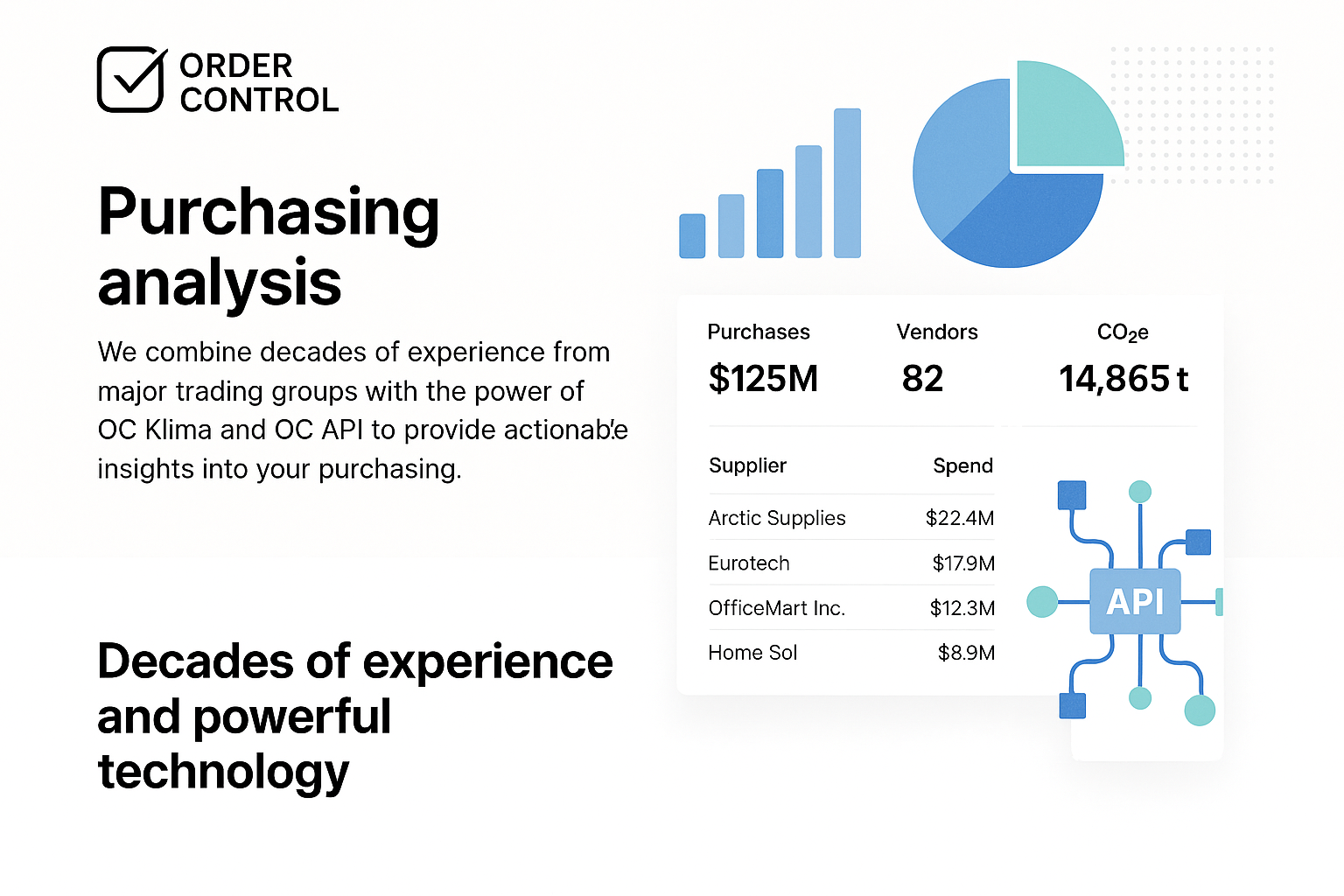 ORDER CONTROL

Purchasing analysis

We combine decades of experience from major trading groups with the power of OC Klima and OC API to provide actionab'e insights into your purchasing.

Decades of experience and powerful technology

| Purchases | Vendors | $CO_2e$ |
|---|---|---|
| $125M | 82 | 14,865 t |

| Supplier | Spend |
|---|---|
| Arctic Supplies | $22.4M |
| Eurotech | $17.9M |
| OfficeMart Inc. | $12.3M |
| Home Sol | $8.9M |

API